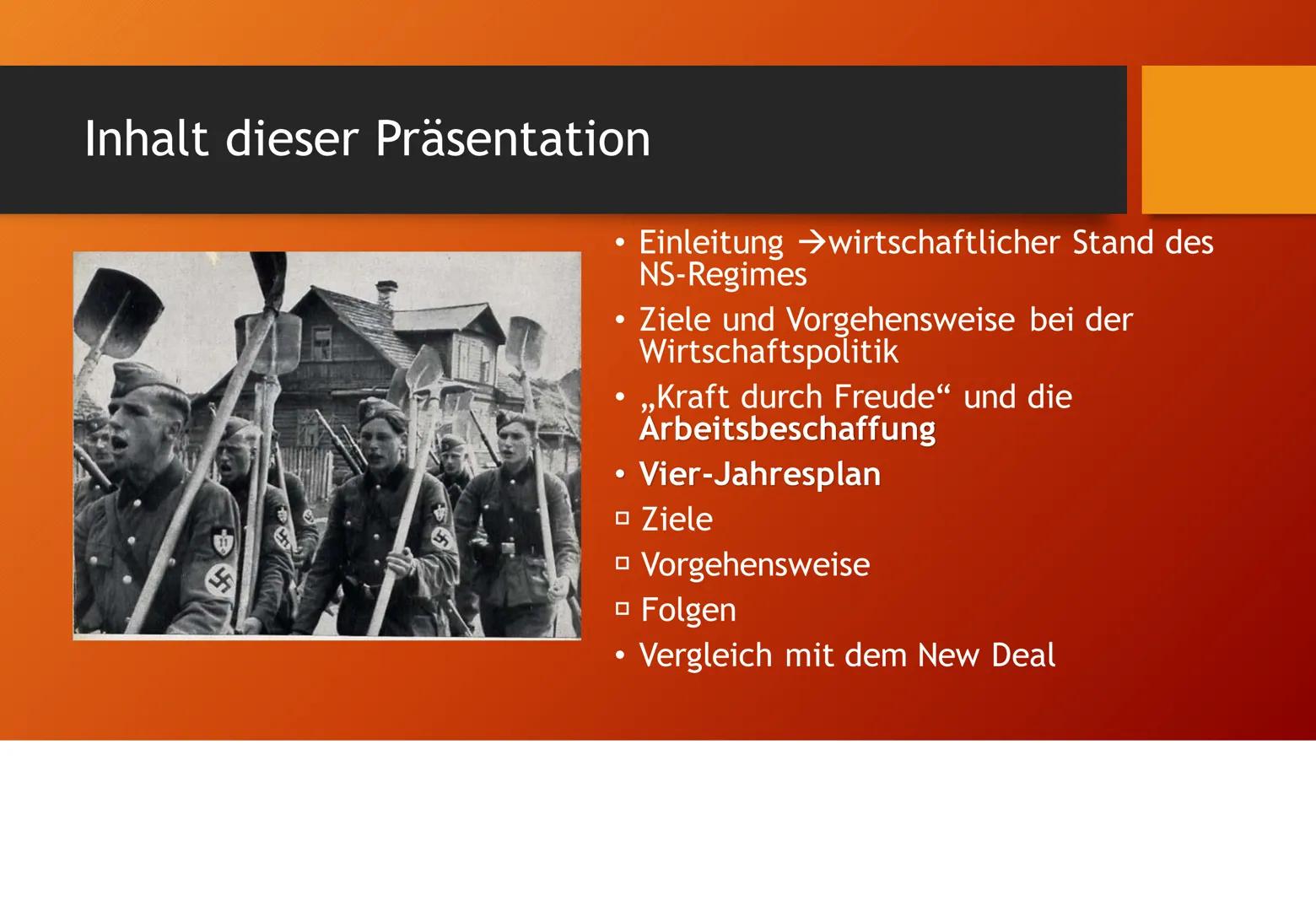 Inhalt dieser Präsentation

• Einleitung →wirtschaftlicher Stand des NS-Regimes
• Ziele und Vorgehensweise bei der Wirtschaftspolitik
• „Kraft durch Freude“ und die Arbeitsbeschaffung
• Vier-Jahresplan
▫ Ziele
▫ Vorgehensweise
▫ Folgen
• Vergleich mit dem New Deal